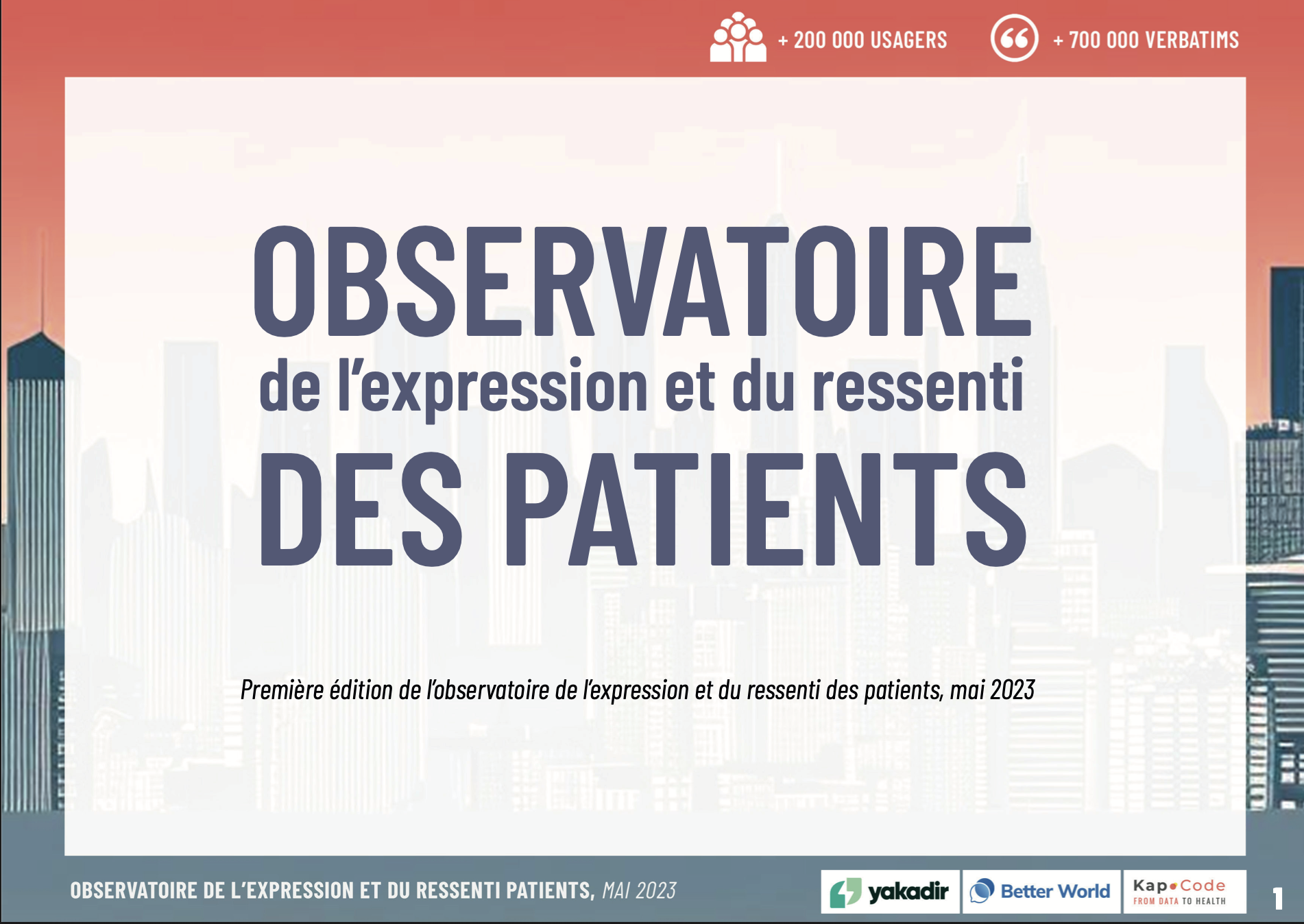 + 200 000 USAGERS

+ 700 000 VERBATIMS

OBSERVATOIRE
de l'expression et du ressenti
DES PATIENTS

Première édition de l'observatoire de l'expression et du ressenti des patients, mai 2023

OBSERVATOIRE DE L'EXPRESSION ET DU RESSENTI PATIENTS, MAI 2023

yakadir

Better World

Kap Code
FROM DATA TO HEALTH

1